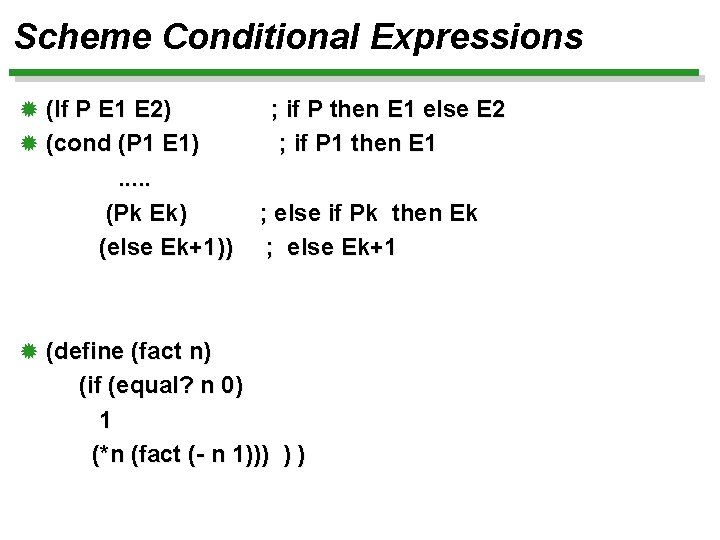 Scheme Conditional Expressions

(If P E1 E2) ; if P then E1 else E2

(cond (P1 E1) ; if P1 then E1
.....
(Pk Ek) ; else if Pk then Ek
(else Ek+1)) ; else Ek+1

(define (fact n)
(if (equal? n 0)
1
(*n (fact (- n 1))) ) )